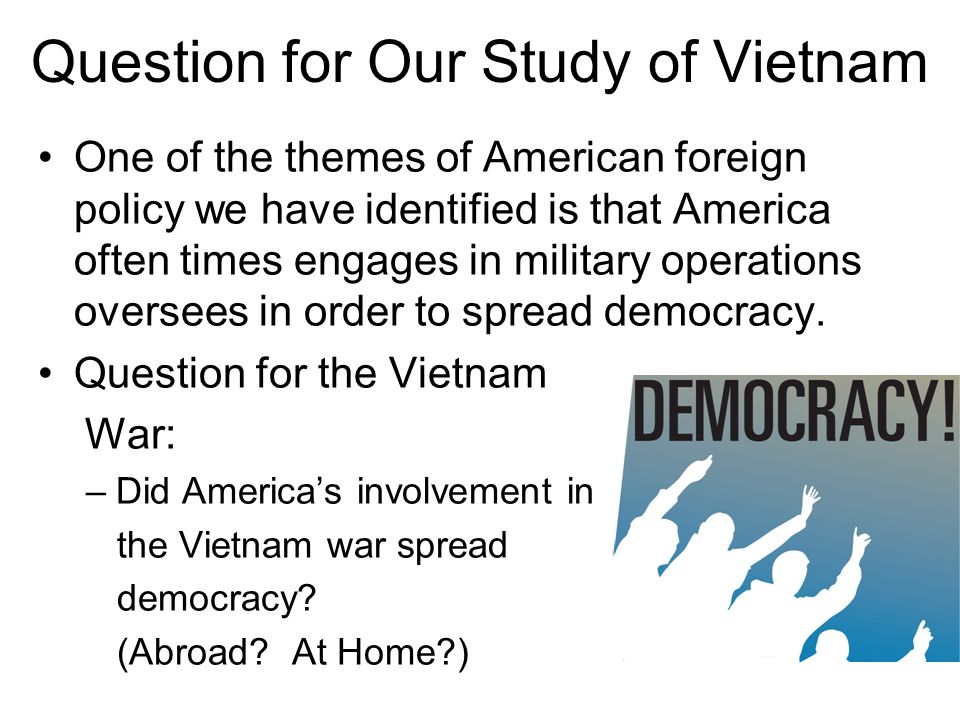 Question for Our Study of Vietnam

• One of the themes of American foreign policy we have identified is that America often times engages in military operations oversees in order to spread democracy.

• Question for the Vietnam War:

– Did America's involvement in the Vietnam war spread democracy? (Abroad? At Home?)

DEMOCRACY!